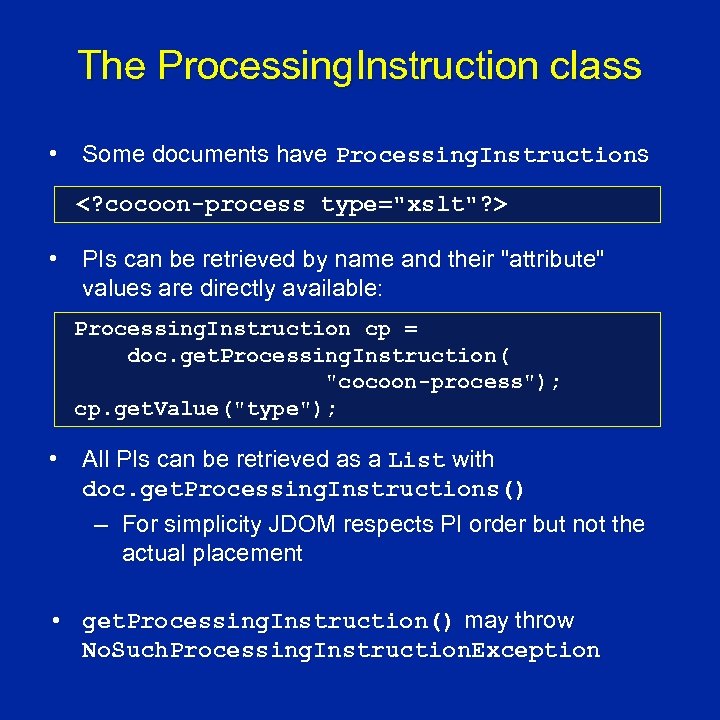 The ProcessingInstruction class

• Some documents have ProcessingInstructions

<?cocoon-process type="xslt"?>

• PIs can be retrieved by name and their "attribute" values are directly available:

ProcessingInstruction cp =
    doc.getProcessingInstruction(
                  "cocoon-process");
cp.getValue("type");

• All PIs can be retrieved as a List with doc.getProcessingInstructions()
– For simplicity JDOM respects PI order but not the actual placement

• getProcessingInstruction() may throw NoSuchProcessingInstructionException